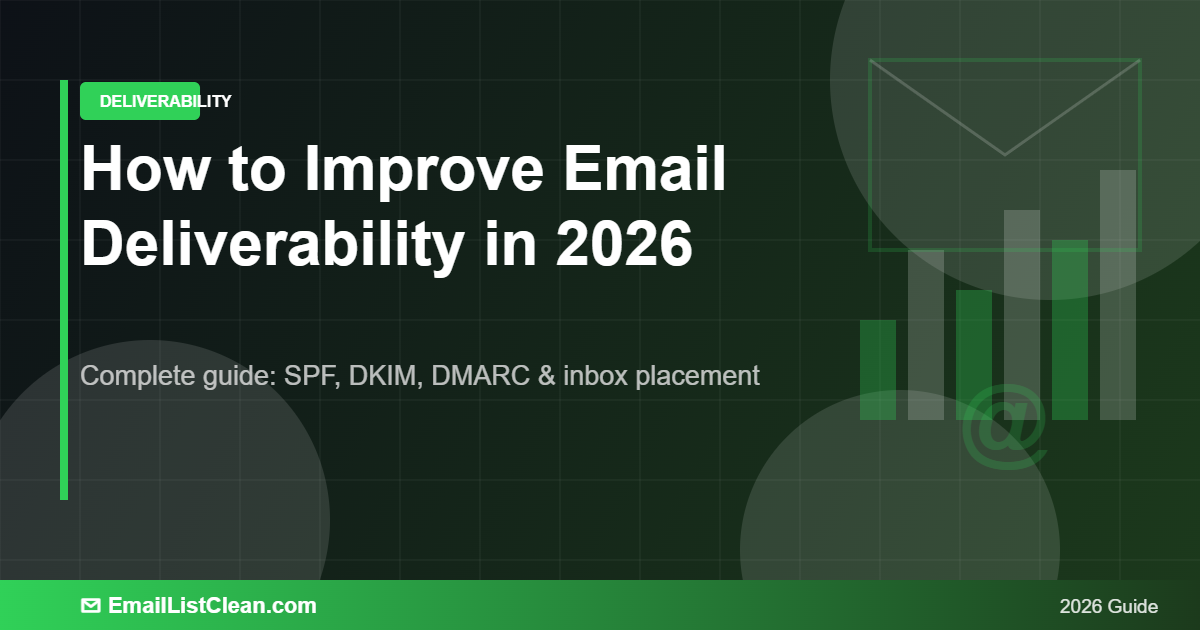 DELIVERABILITY

How to Improve Email Deliverability in 2026

Complete guide: SPF, DKIM, DMARC & inbox placement

@

EmailListClean.com

2026 Guide